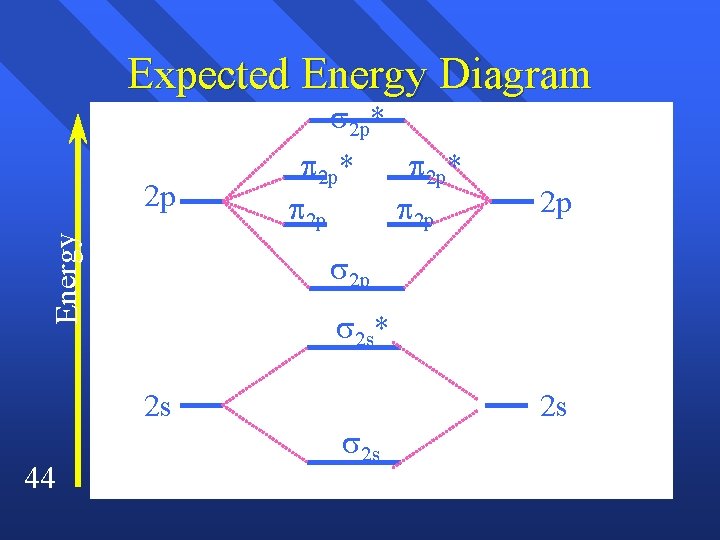 Expected Energy Diagram

Energy

$\sigma_{2p}^*$

$\pi_{2p}^*$ $\pi_{2p}^*$

2p 2p

$\pi_{2p}$ $\pi_{2p}$

$\sigma_{2p}$

$\sigma_{2s}^*$

2s 2s

$\sigma_{2s}$

44